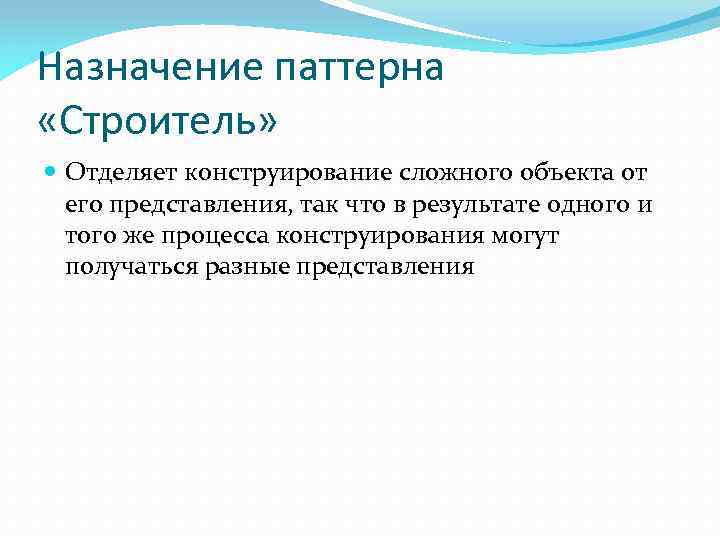 Назначение паттерна «Строитель»

Отделяет конструирование сложного объекта от его представления, так что в результате одного и того же процесса конструирования могут получаться разные представления